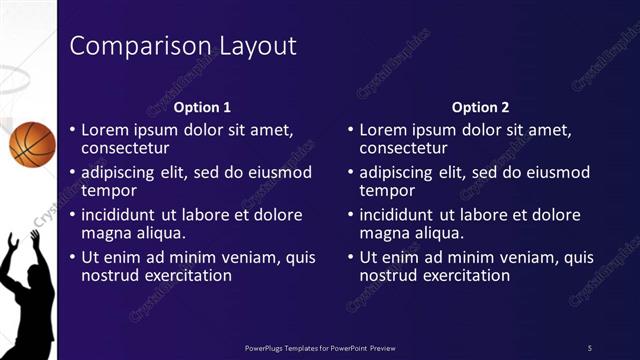 Comparison Layout

Option 1
• Lorem ipsum dolor sit amet, consectetur
• adipiscing elit, sed do eiusmod tempor
• incididunt ut labore et dolore magna aliqua.
• Ut enim ad minim veniam, quis nostrud exercitation

Option 2
• Lorem ipsum dolor sit amet, consectetur
• adipiscing elit, sed do eiusmod tempor
• incididunt ut labore et dolore magna aliqua.
• Ut enim ad minim veniam, quis nostrud exercitation

CrystalGraphics

PowerPlugs Templates for PowerPoint Preview

5